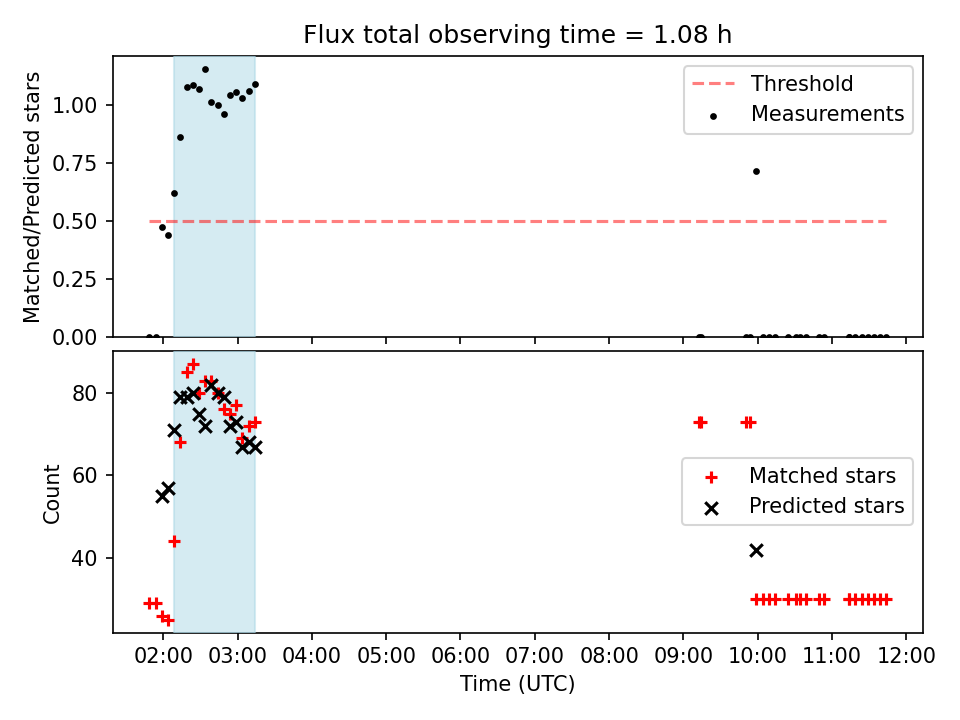 Flux total observing time = 1.08 h

Matched/Predicted stars

1.00
0.75
0.50
0.25
0.00

Threshold
Measurements

Count

80
60
40

Matched stars
Predicted stars

02:00 03:00 04:00 05:00 06:00 07:00 08:00 09:00 10:00 11:00 12:00

Time (UTC)